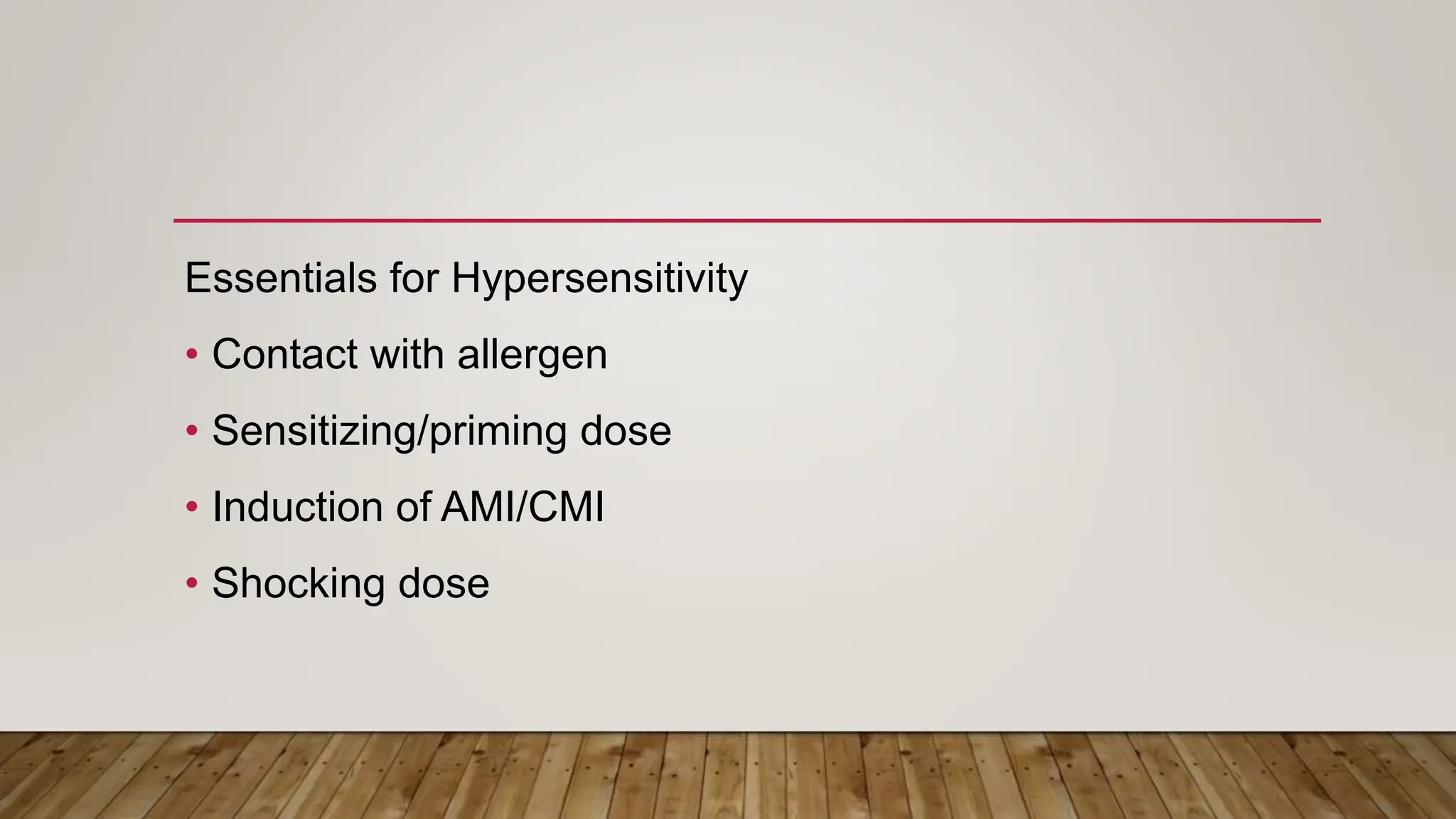 Essentials for Hypersensitivity

• Contact with allergen
• Sensitizing/priming dose
• Induction of AMI/CMI
• Shocking dose